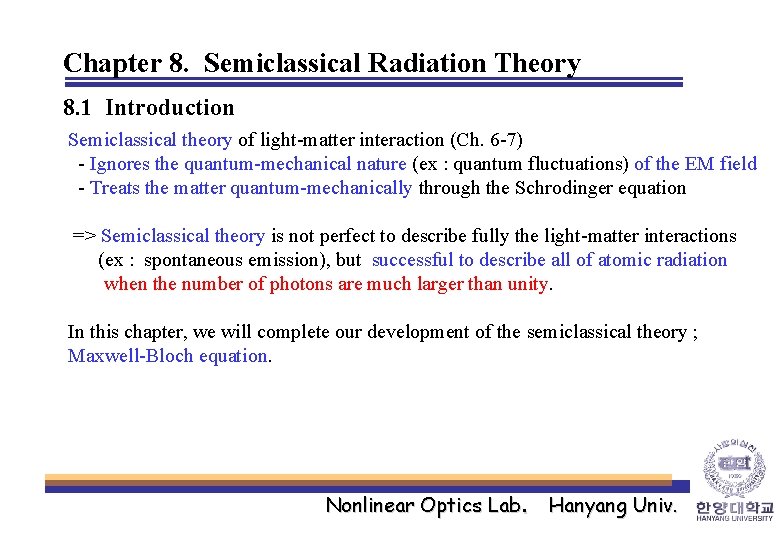 Chapter 8. Semiclassical Radiation Theory

8.1 Introduction

Semiclassical theory of light-matter interaction (Ch. 6-7)
- Ignores the quantum-mechanical nature (ex : quantum fluctuations) of the EM field
- Treats the matter quantum-mechanically through the Schrodinger equation

=> Semiclassical theory is not perfect to describe fully the light-matter interactions (ex : spontaneous emission), but successful to describe all of atomic radiation when the number of photons are much larger than unity.

In this chapter, we will complete our development of the semiclassical theory ; Maxwell-Bloch equation.

Nonlinear Optics Lab. Hanyang Univ.

한양대학교 HANYANG UNIVERSITY